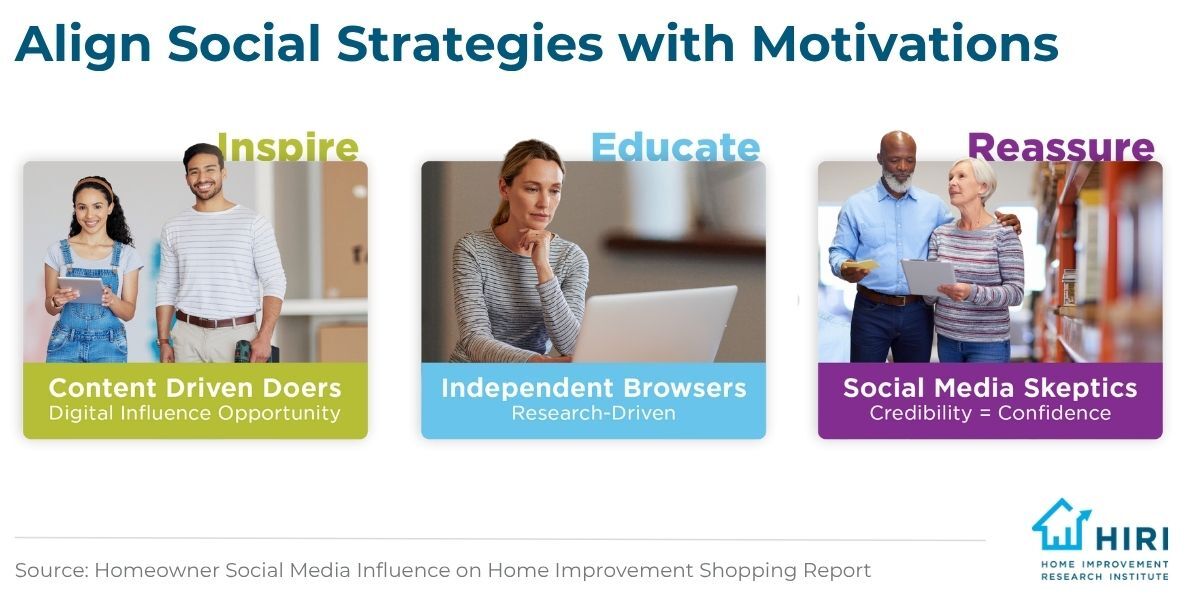 Align Social Strategies with Motivations

Inspire

Content Driven Doers
Digital Influence Opportunity

Educate

Independent Browsers
Research-Driven

Reassure

Social Media Skeptics
Credibility = Confidence

Source: Homeowner Social Media Influence on Home Improvement Shopping Report

HIRI
HOME IMPROVEMENT
RESEARCH INSTITUTE